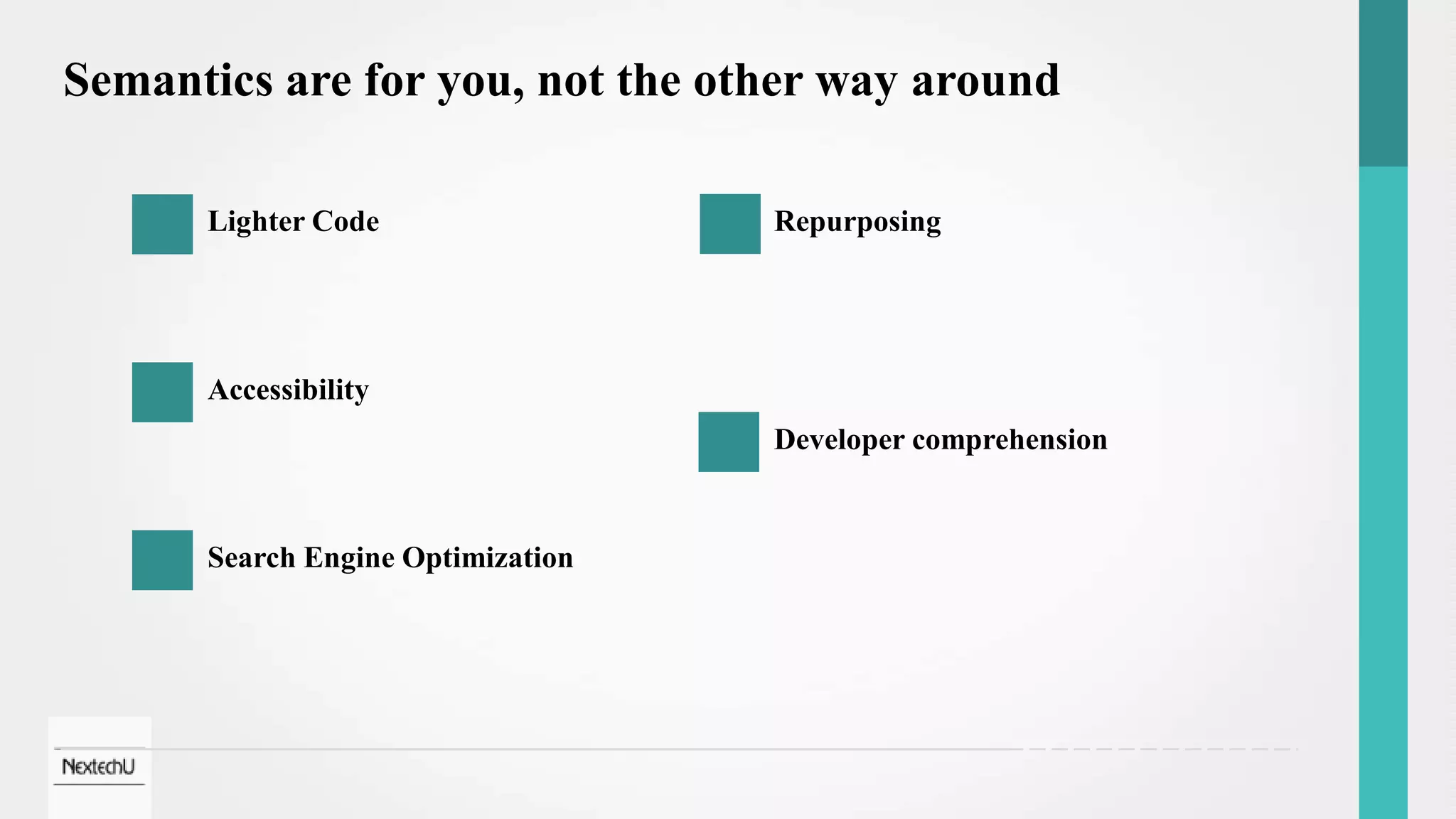 Semantics are for you, not the other way around

Lighter Code

Accessibility

Search Engine Optimization

Repurposing

Developer comprehension

NextechU